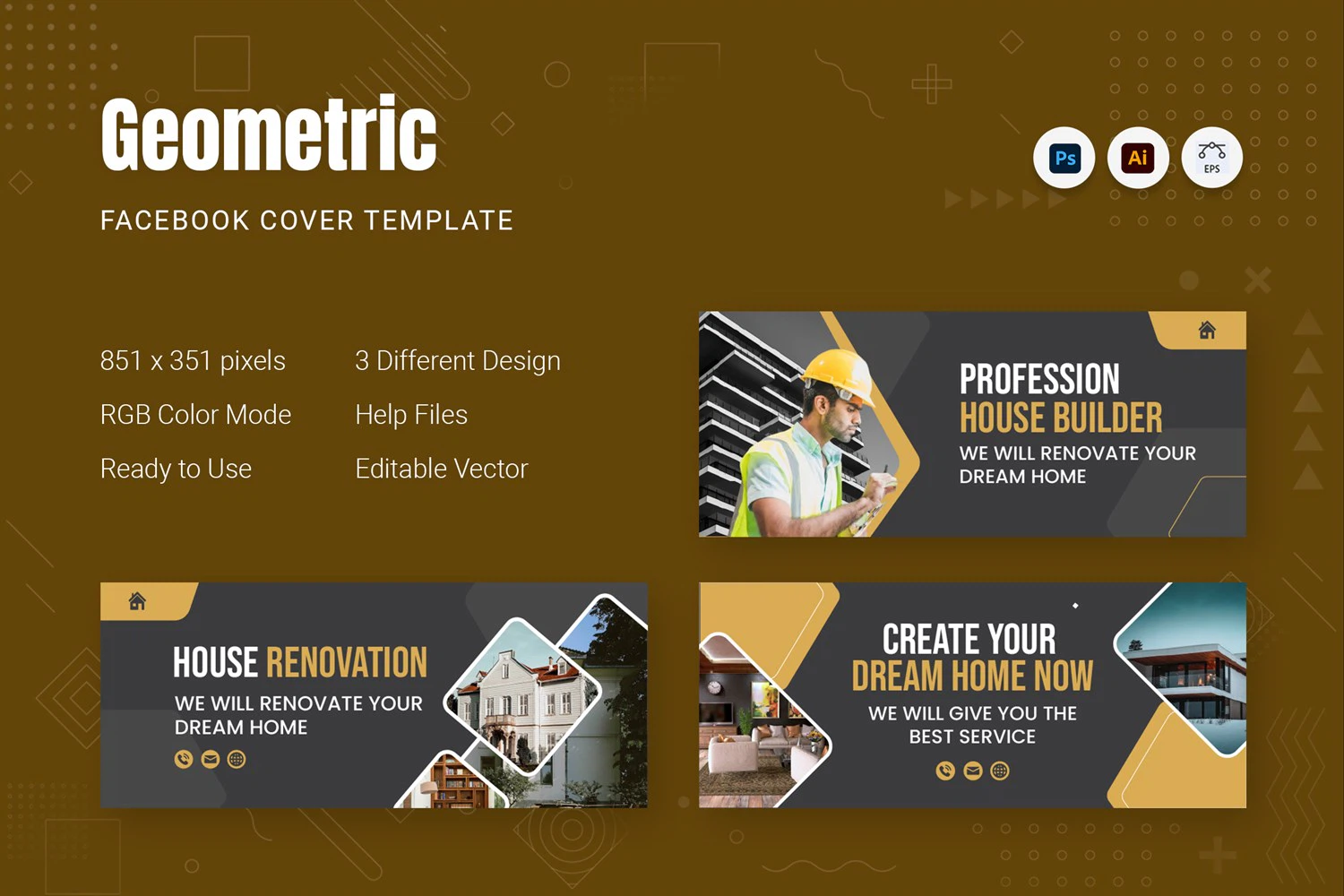 Geometric

FACEBOOK COVER TEMPLATE

Ps Ai EPS

851 x 351 pixels
RGB Color Mode
Ready to Use

3 Different Design
Help Files
Editable Vector

PROFESSION
HOUSE BUILDER
WE WILL RENOVATE YOUR DREAM HOME

HOUSE RENOVATION
WE WILL RENOVATE YOUR DREAM HOME

CREATE YOUR
DREAM HOME NOW
WE WILL GIVE YOU THE BEST SERVICE